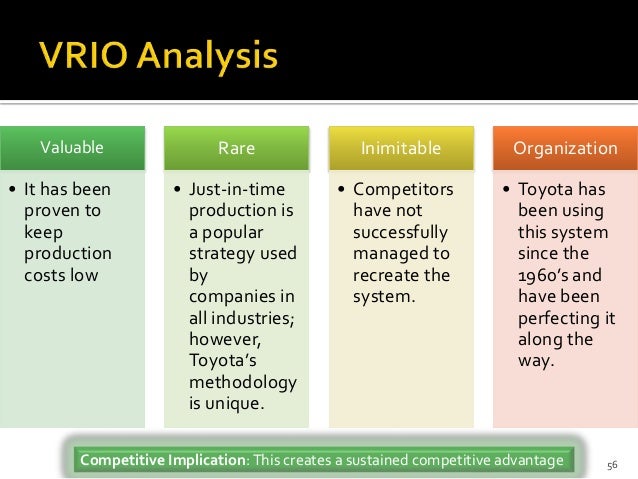 VRIO Analysis

Valuable

• It has been proven to keep production costs low

Rare

• Just-in-time production is a popular strategy used by companies in all industries; however, Toyota's methodology is unique.

Inimitable

• Competitors have not successfully managed to recreate the system.

Organization

• Toyota has been using this system since the 1960's and have been perfecting it along the way.

Competitive Implication: This creates a sustained competitive advantage

56